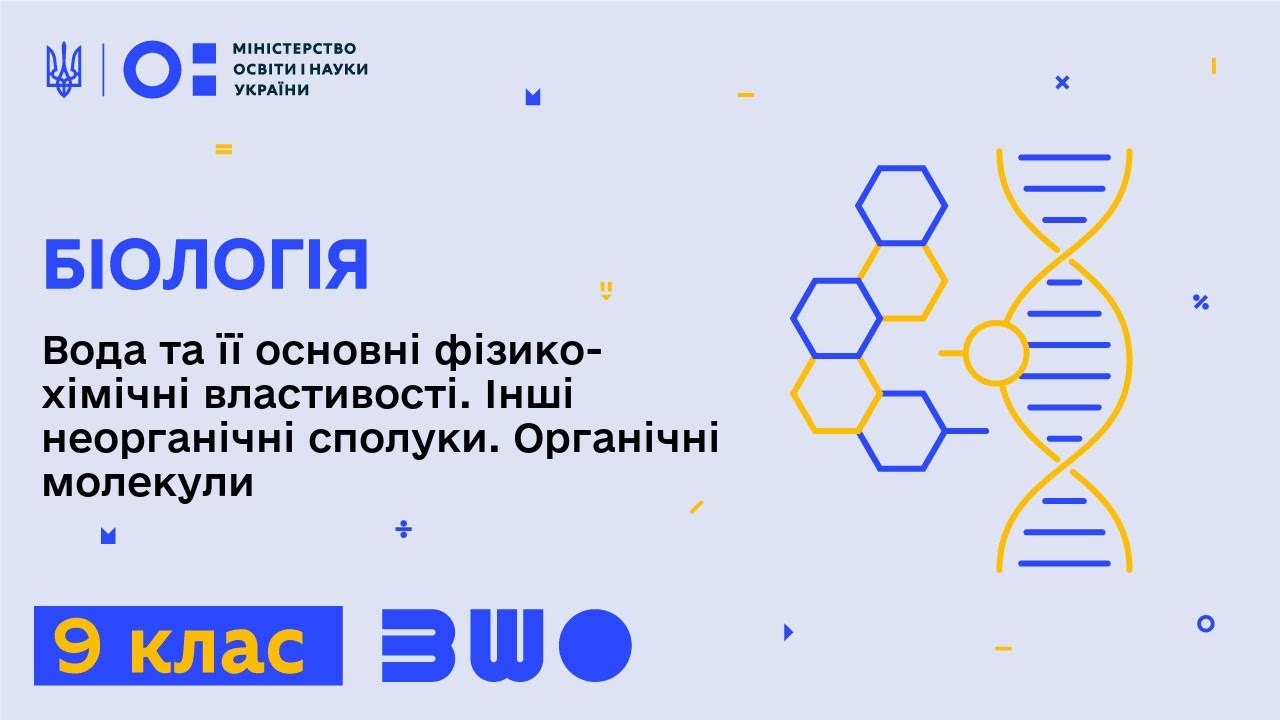 МІНІСТЕРСТВО ОСВІТИ І НАУКИ УКРАЇНИ

БІОЛОГІЯ

Вода та її основні фізико-хімічні властивості. Інші неорганічні сполуки. Органічні молекули

9 клас

ВШО